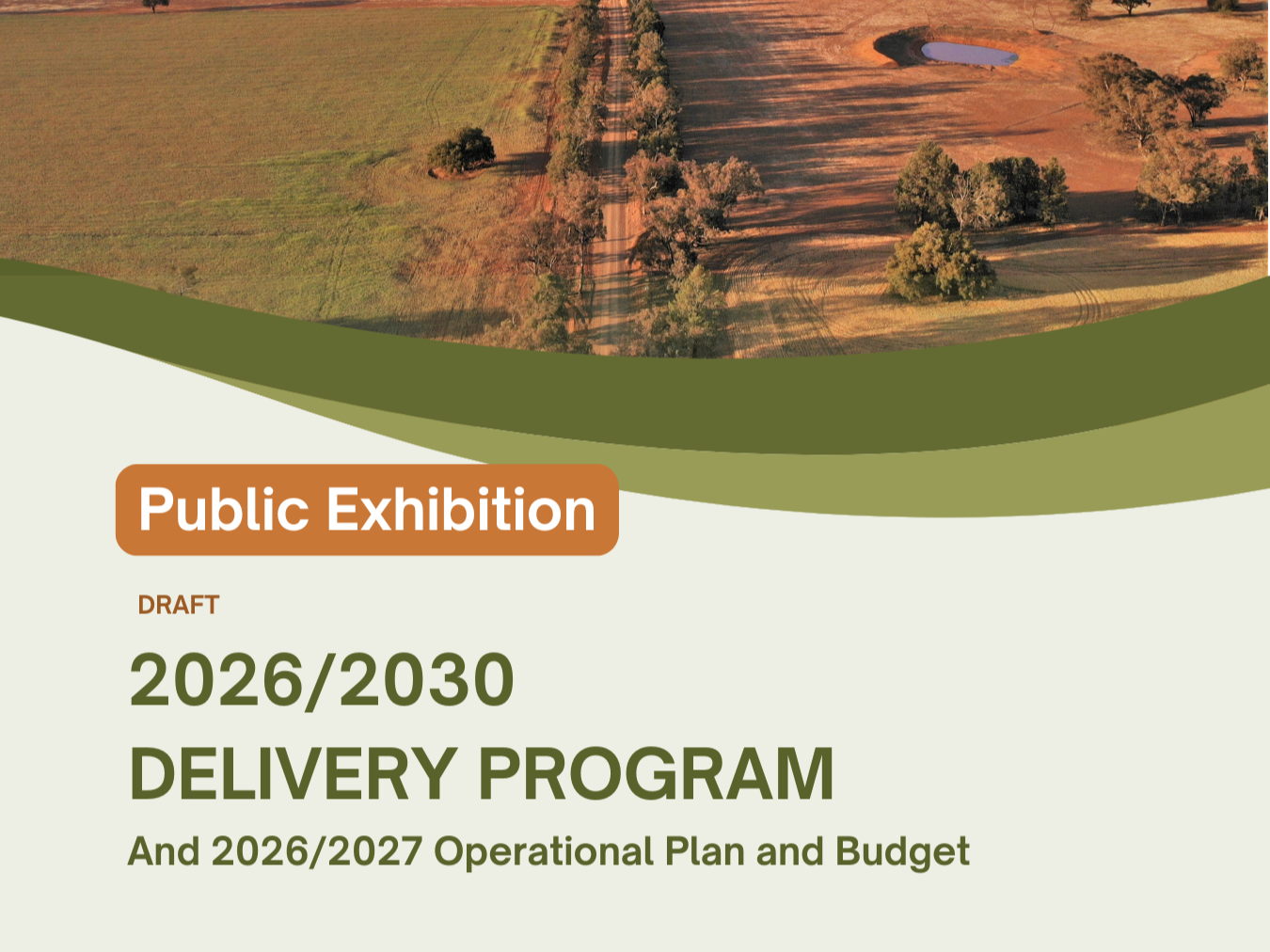 Public Exhibition

DRAFT

2026/2030
DELIVERY PROGRAM

And 2026/2027 Operational Plan and Budget